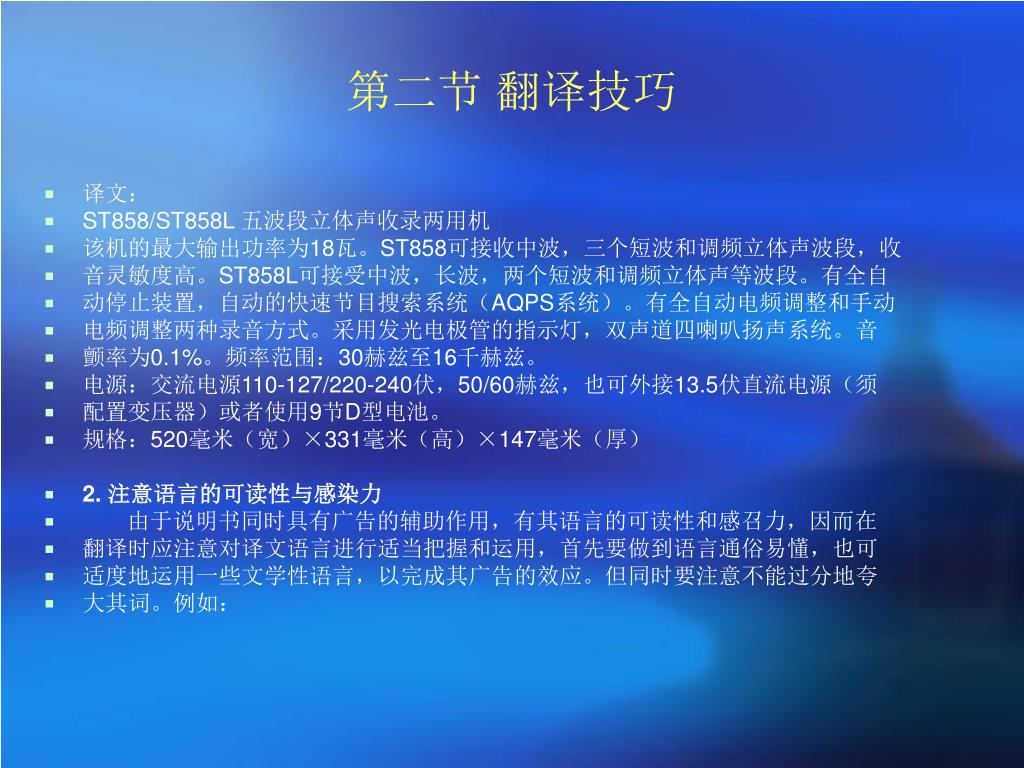 第二节 翻译技巧

- 译文：
- ST858/ST858L 五波段立体声收录两用机
- 该机的最大输出功率为18瓦。ST858可接收中波，三个短波和调频立体声波段，收
- 音灵敏度高。ST858L可接受中波，长波，两个短波和调频立体声等波段。有全自
- 动停止装置，自动的快速节目搜索系统（AQPS系统）。有全自动电频调整和手动
- 电频调整两种录音方式。采用发光电极管的指示灯，双声道四喇叭扬声系统。音
- 颤率为0.1%。频率范围：30赫兹至16千赫兹。
- 电源：交流电源110-127/220-240伏，50/60赫兹，也可外接13.5伏直流电源（须
- 配置变压器）或者使用9节D型电池。
- 规格：520毫米（宽）×331毫米（高）×147毫米（厚）

- 2. 注意语言的可读性与感染力
- 由于说明书同时具有广告的辅助作用，有其语言的可读性和感召力，因而在
- 翻译时应注意对译文语言进行适当把握和运用，首先要做到语言通俗易懂，也可
- 适度地运用一些文学性语言，以完成其广告的效应。但同时要注意不能过分地夸
- 大其词。例如：